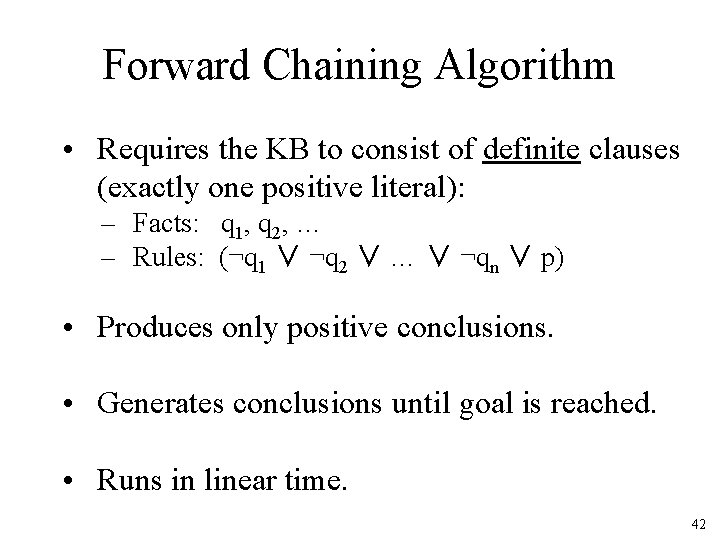 Forward Chaining Algorithm

• Requires the KB to consist of definite clauses (exactly one positive literal):
– Facts: $q_1, q_2, \ldots$
– Rules: $(\neg q_1 \lor \neg q_2 \lor \ldots \lor \neg q_n \lor p)$

• Produces only positive conclusions.

• Generates conclusions until goal is reached.

• Runs in linear time.

42